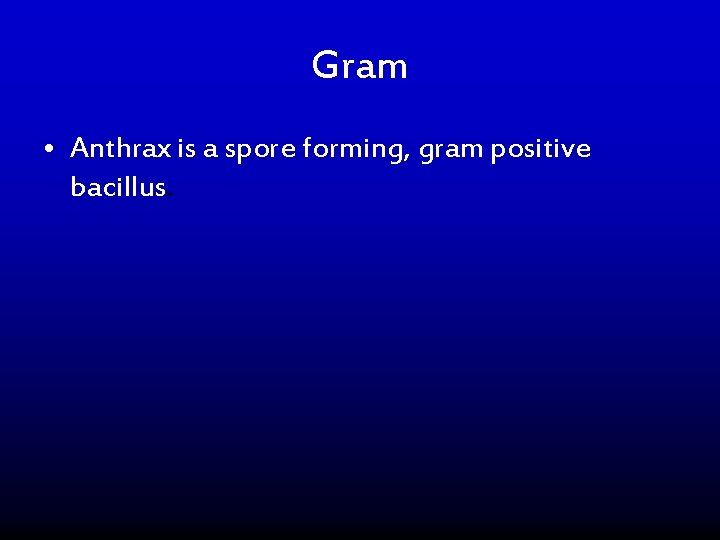 Gram

• Anthrax is a spore forming, gram positive bacillus.